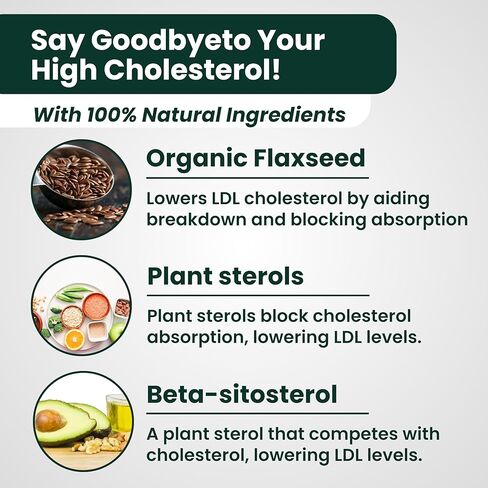 Say Goodbyeto Your High Cholesterol!

With 100% Natural Ingredients

Organic Flaxseed

Lowers LDL cholesterol by aiding breakdown and blocking absorption

Plant sterols

Plant sterols block cholesterol absorption, lowering LDL levels.

Beta-sitosterol

A plant sterol that competes with cholesterol, lowering LDL levels.